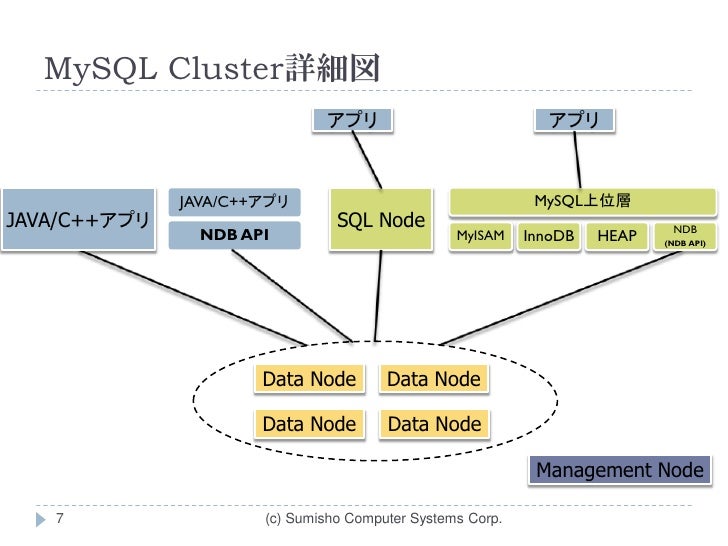 MySQL Cluster詳細図

アプリ

アプリ

JAVA/C++アプリ

JAVA/C++アプリ

NDB API

SQL Node

MySQL上位層

MyISAM

InnoDB

HEAP

NDB (NDB API)

Data Node

Data Node

Data Node

Data Node

Management Node

7

(c) Sumisho Computer Systems Corp.